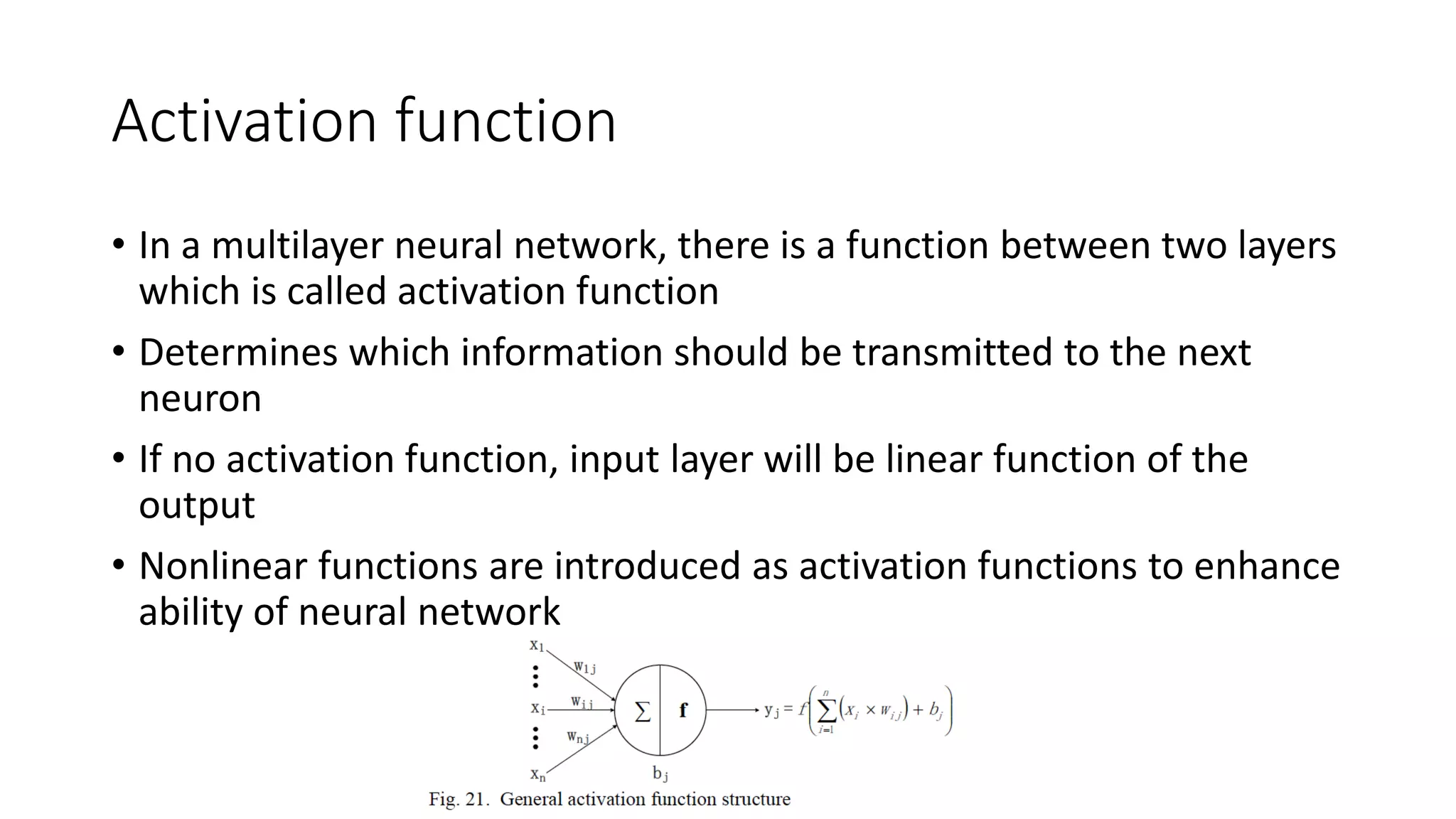 Activation function

• In a multilayer neural network, there is a function between two layers which is called activation function

• Determines which information should be transmitted to the next neuron

• If no activation function, input layer will be linear function of the output

• Nonlinear functions are introduced as activation functions to enhance ability of neural network

$x_1$
$w_{1j}$
$x_i$
$w_{ij}$
$w_{nj}$
$x_n$
$\Sigma$
f
$b_j$
$y_j = f\left(\sum_{i=1}^{n}(x_i \times w_{ij}) + b_j\right)$

Fig. 21. General activation function structure